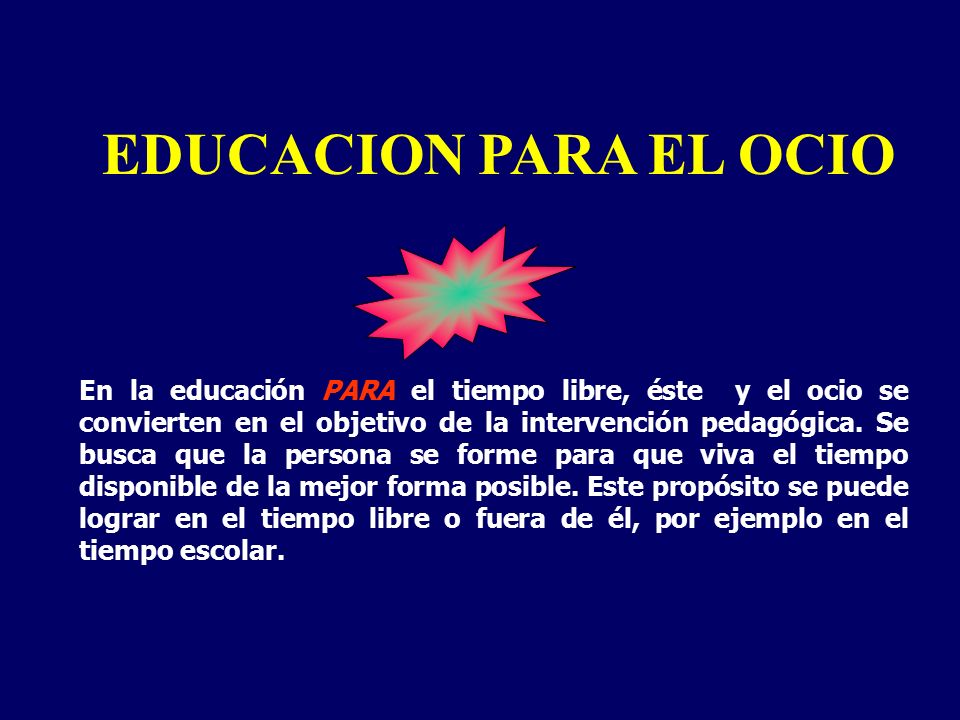 EDUCACION PARA EL OCIO

En la educación PARA el tiempo libre, éste y el ocio se convierten en el objetivo de la intervención pedagógica. Se busca que la persona se forme para que viva el tiempo disponible de la mejor forma posible. Este propósito se puede lograr en el tiempo libre o fuera de él, por ejemplo en el tiempo escolar.